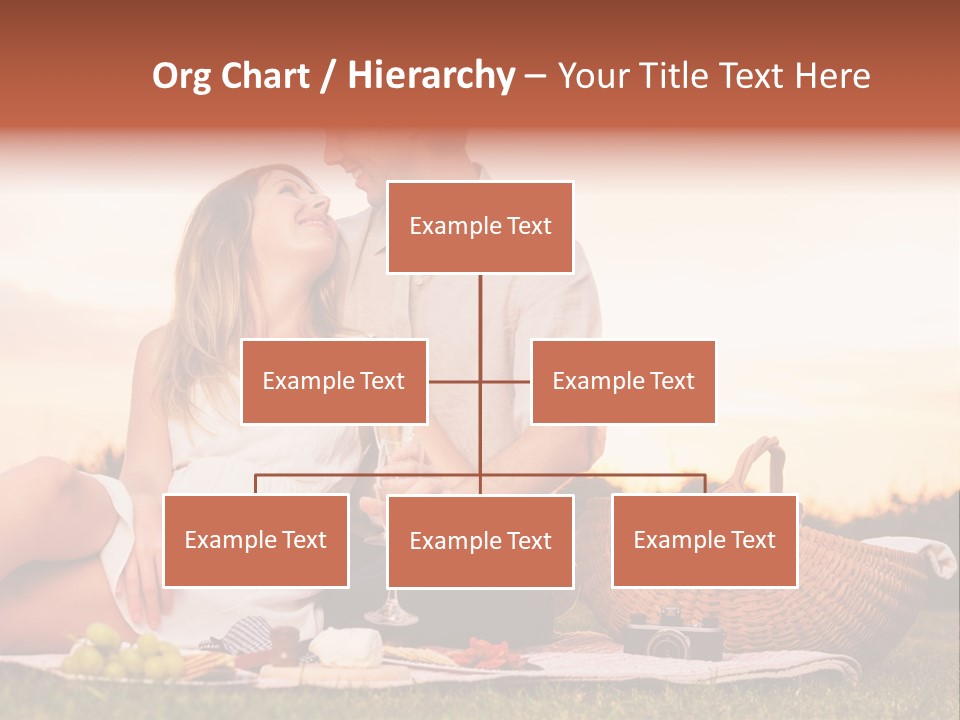 Org Chart / Hierarchy – Your Title Text Here

Example Text

Example Text

Example Text

Example Text

Example Text

Example Text